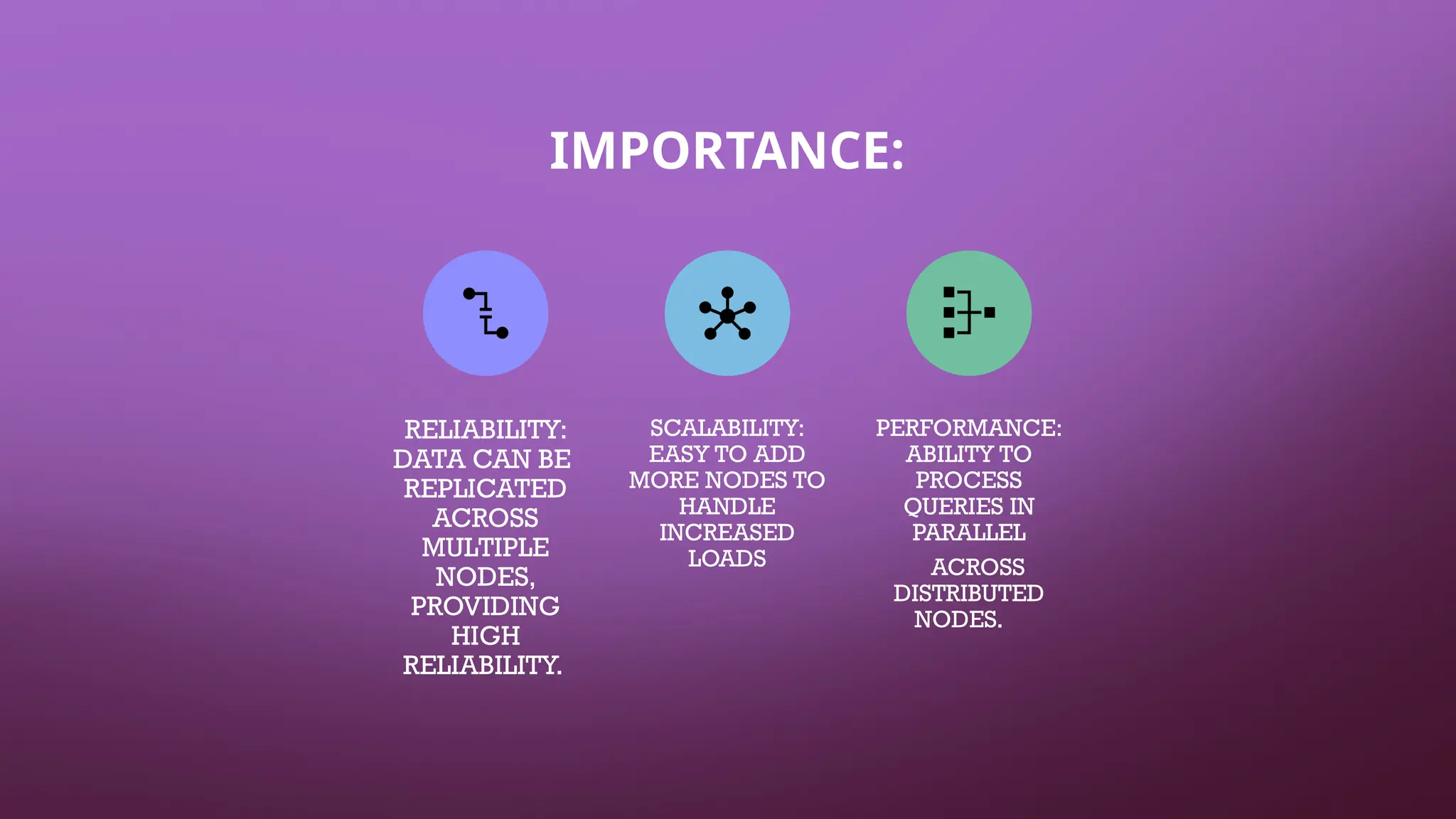 IMPORTANCE:

RELIABILITY: DATA CAN BE REPLICATED ACROSS MULTIPLE NODES, PROVIDING HIGH RELIABILITY.

SCALABILITY: EASY TO ADD MORE NODES TO HANDLE INCREASED LOADS

PERFORMANCE: ABILITY TO PROCESS QUERIES IN PARALLEL

ACROSS DISTRIBUTED NODES.